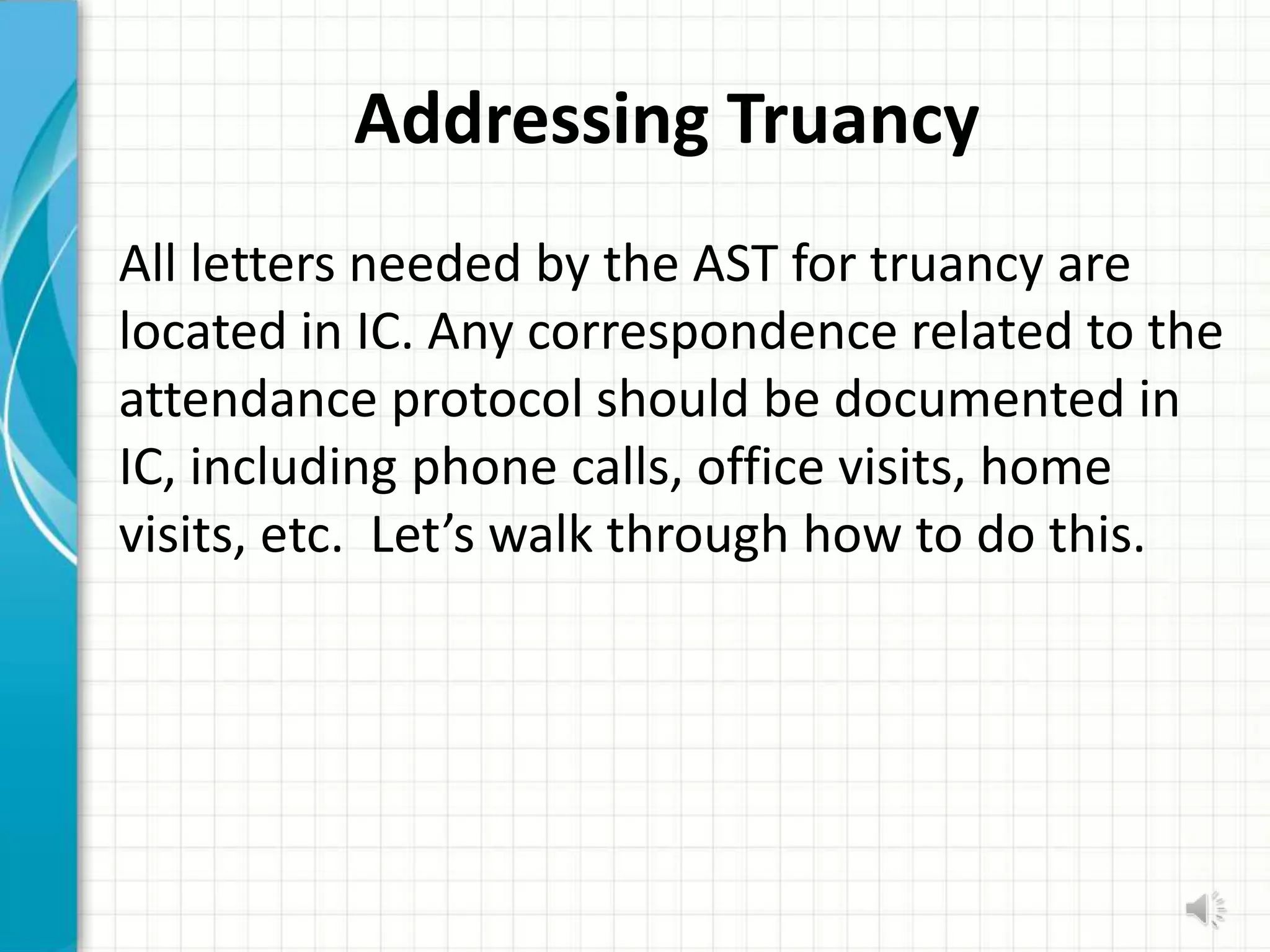 Addressing Truancy

All letters needed by the AST for truancy are located in IC. Any correspondence related to the attendance protocol should be documented in IC, including phone calls, office visits, home visits, etc.  Let’s walk through how to do this.